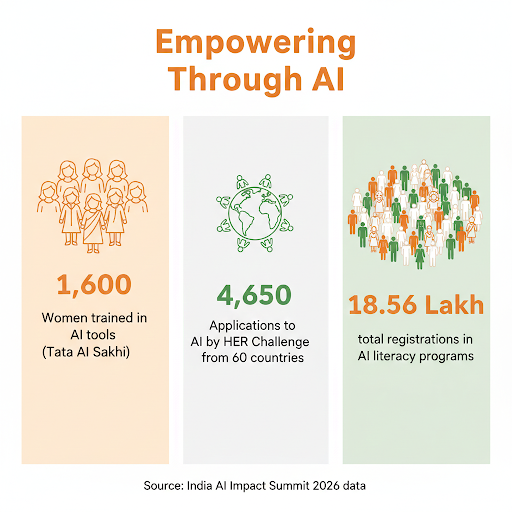 Empowering Through AI

1,600

Women trained in AI tools (Tata AI Sakhi)

4,650

Applications to AI by HER Challenge from 60 countries

18.56 Lakh

total registrations in AI literacy programs

Source: India AI Impact Summit 2026 data